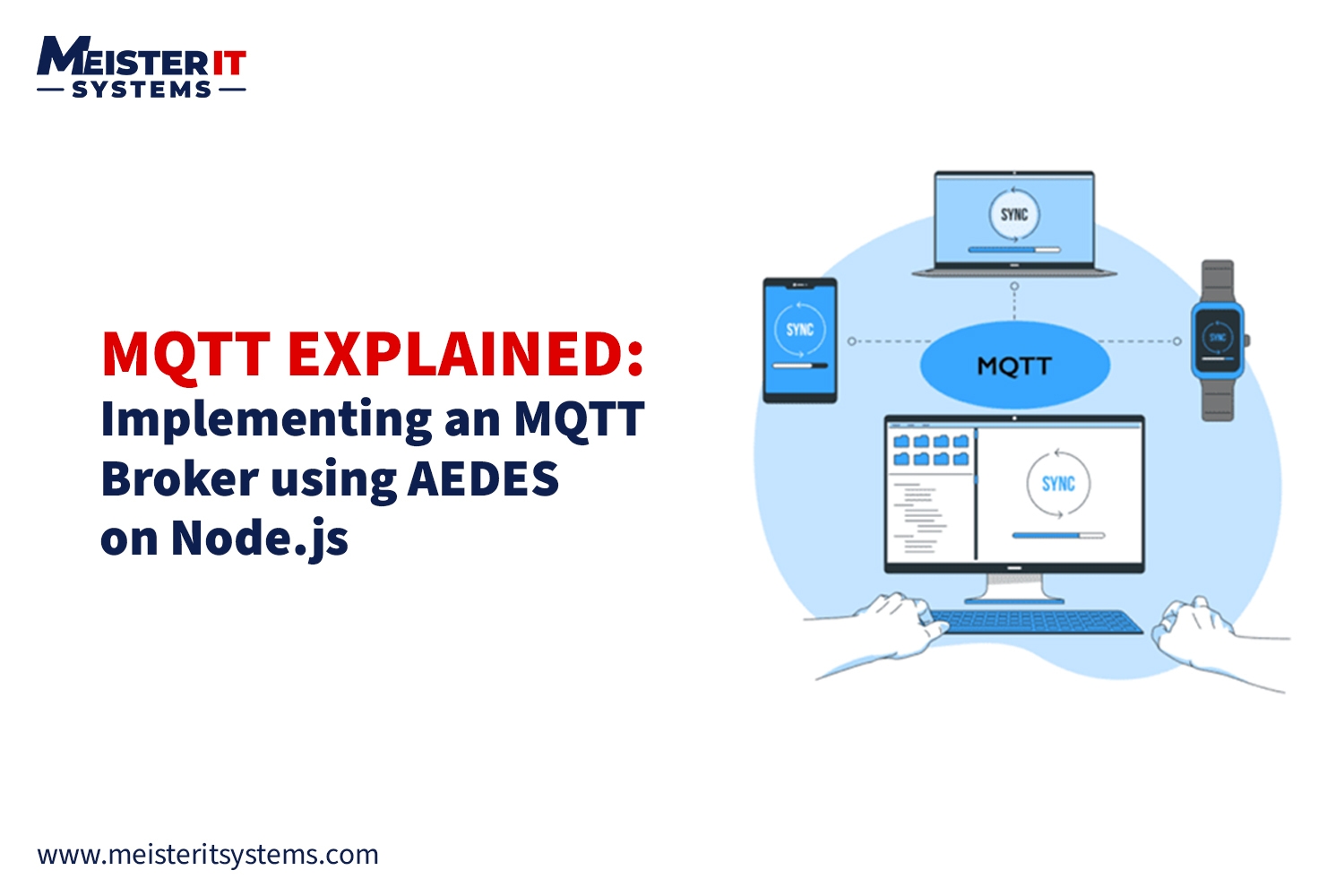 MEISTER IT
SYSTEMS

MQTT EXPLAINED:
Implementing an MQTT Broker using AEDES on Node.js

SYNC

SYNC

MQTT

SYNC

SYNC

www.meisteritsystems.com